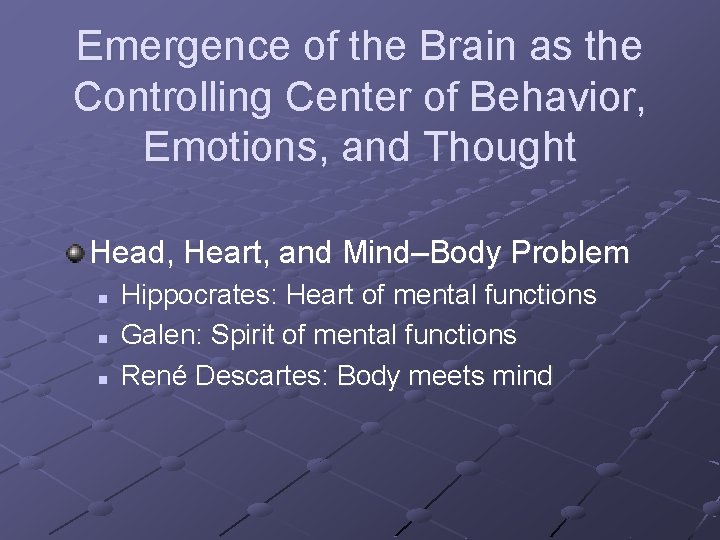 Emergence of the Brain as the Controlling Center of Behavior, Emotions, and Thought

Head, Heart, and Mind–Body Problem

Hippocrates: Heart of mental functions

Galen: Spirit of mental functions

René Descartes: Body meets mind